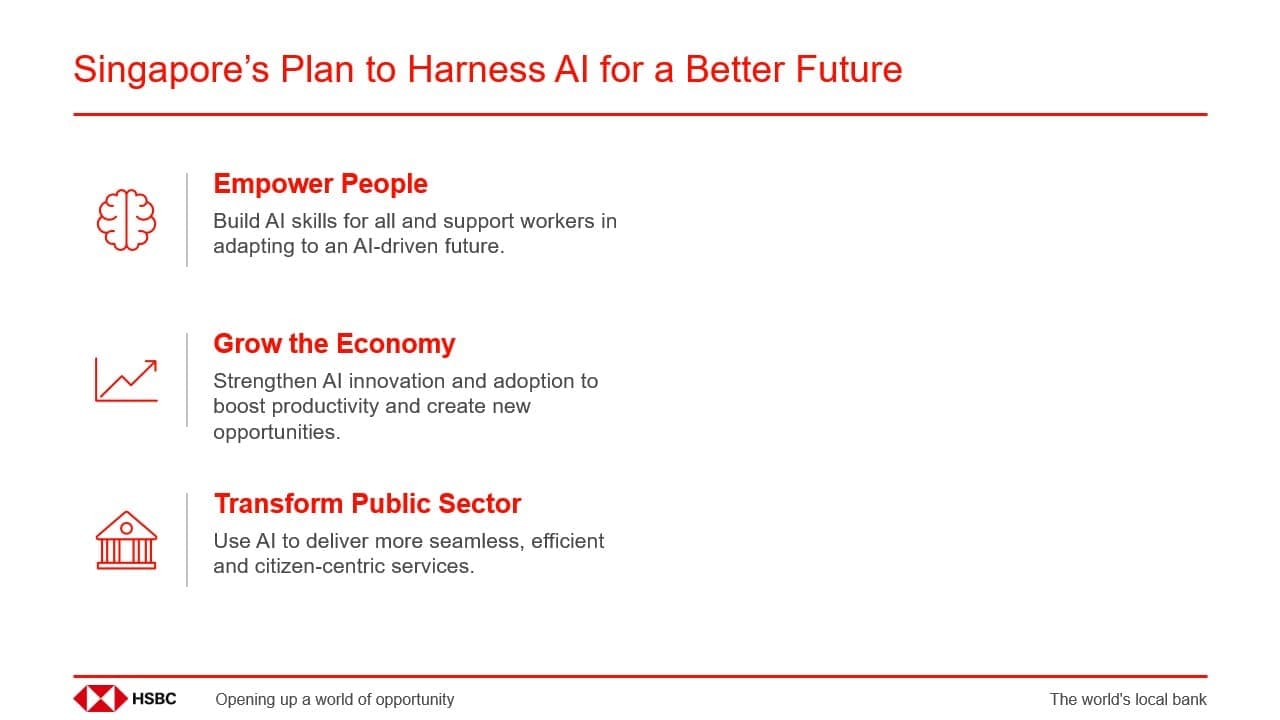 Singapore's Plan to Harness AI for a Better Future

Empower People

Build AI skills for all and support workers in adapting to an AI-driven future.

Grow the Economy

Strengthen AI innovation and adoption to boost productivity and create new opportunities.

Transform Public Sector

Use AI to deliver more seamless, efficient and citizen-centric services.

HSBC

Opening up a world of opportunity

The world's local bank